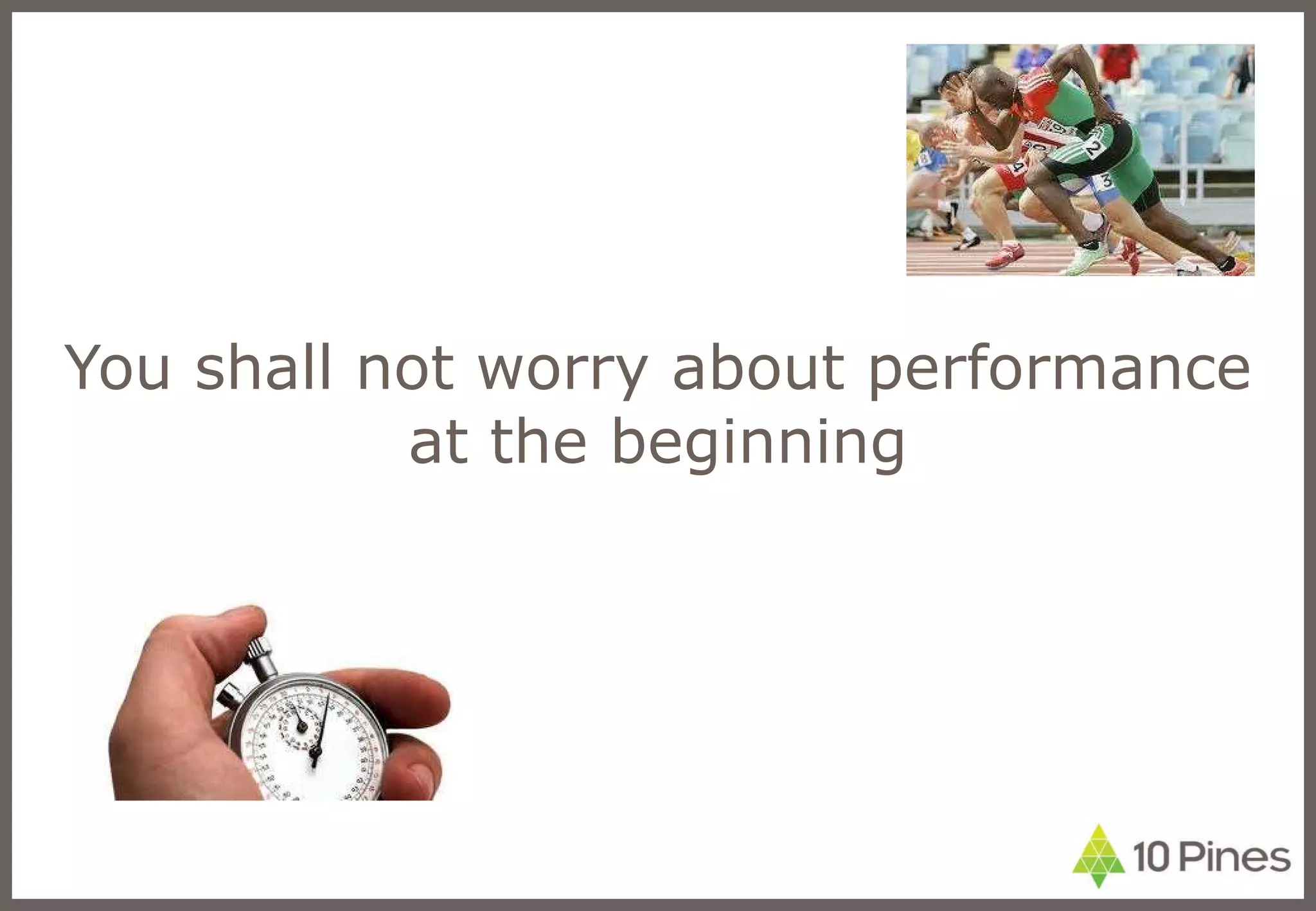 You shall not worry about performance at the beginning

10 Pines